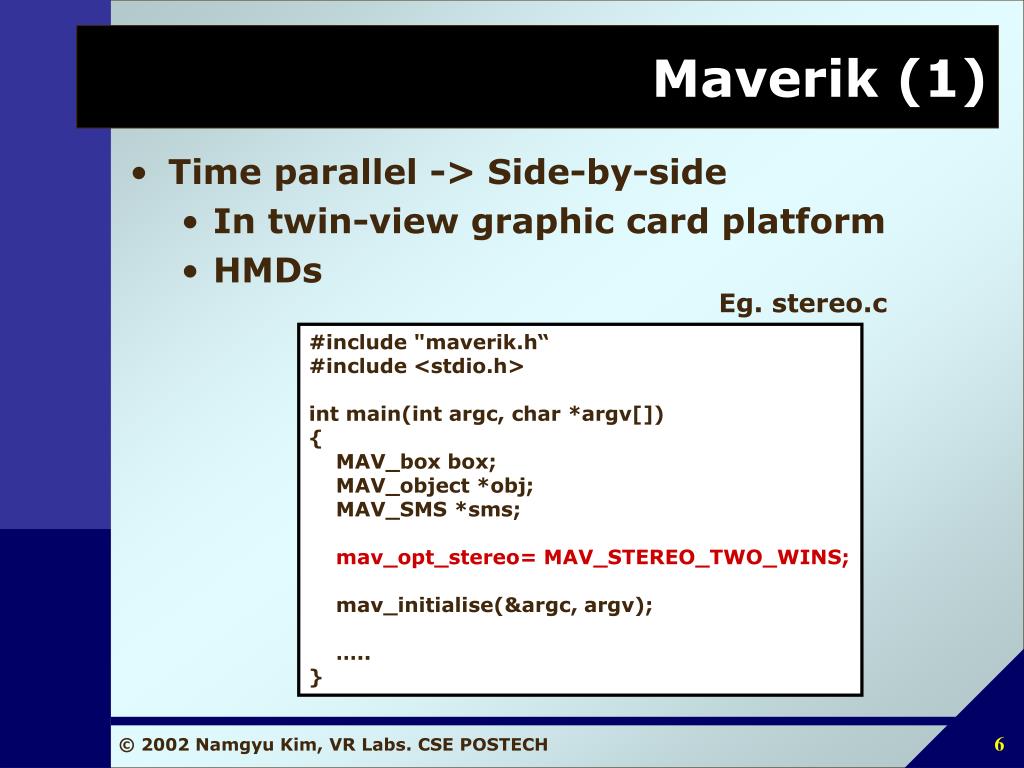 Maverik (1)

• Time parallel -> Side-by-side
  • In twin-view graphic card platform
  • HMDs

Eg. stereo.c

#include "maverik.h“
#include <stdio.h>

int main(int argc, char *argv[])
{
MAV_box box;
MAV_object *obj;
MAV_SMS *sms;

mav_opt_stereo= MAV_STEREO_TWO_WINS;

mav_initialise(&argc, argv);

…..
}

© 2002 Namgyu Kim, VR Labs. CSE POSTECH

6